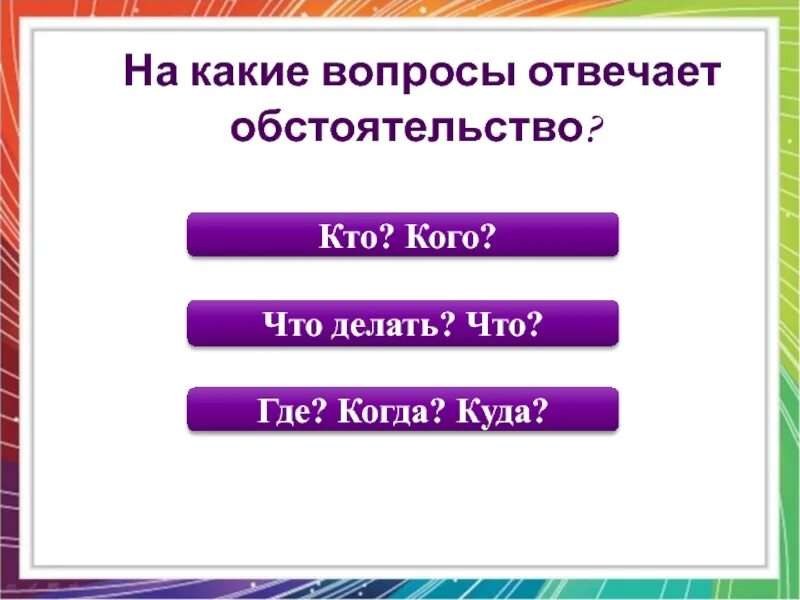 На какие вопросы отвечает обстоятельство?

Кто? Кого?

Что делать? Что?

Где? Когда? Куда?